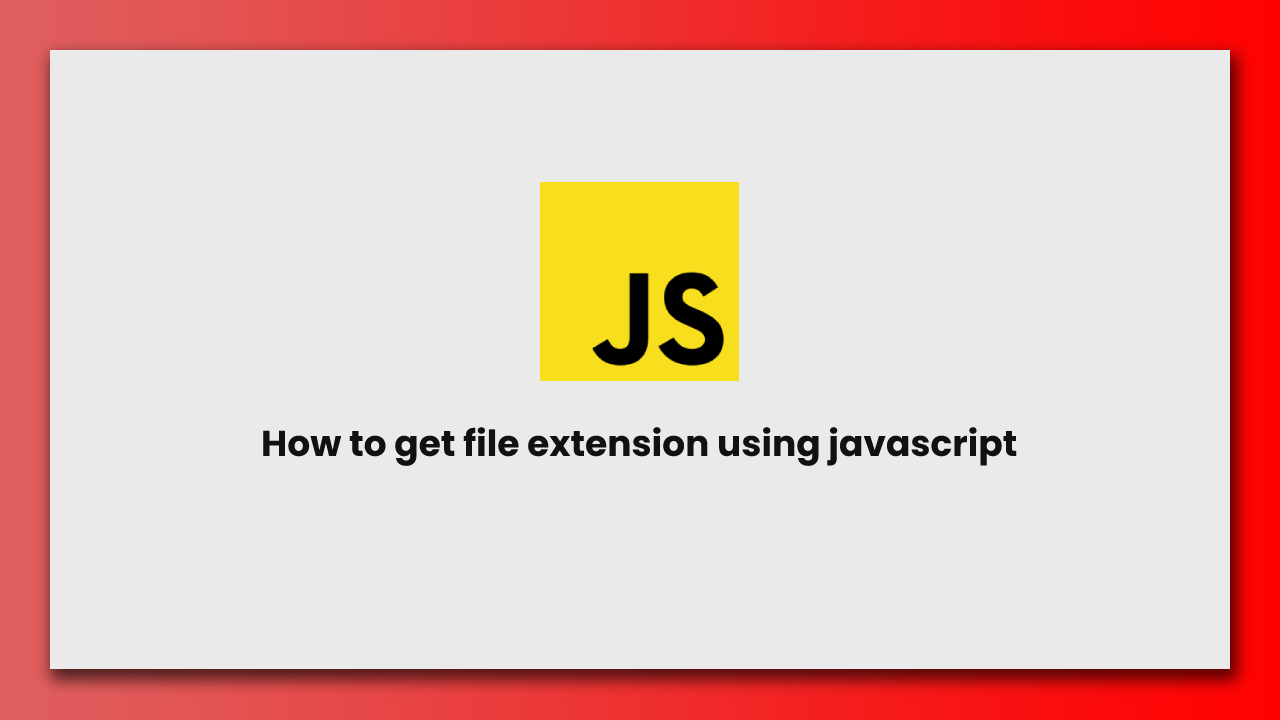 JS

How to get file extension using javascript